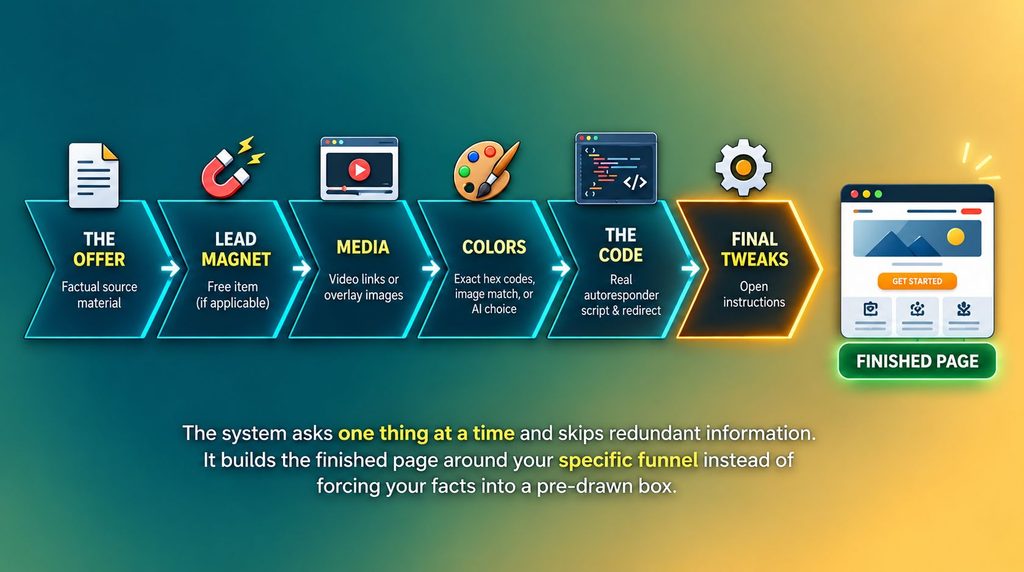 THE OFFER
Factual source material

LEAD MAGNET
Free item (if applicable)

MEDIA
Video links or overlay images

COLORS
Exact hex codes, image match, or AI choice

THE CODE
Real autoresponder script & redirect

FINAL TWEAKS
Open instructions

GET STARTED

FINISHED PAGE

The system asks one thing at a time and skips redundant information. It builds the finished page around your specific funnel instead of forcing your facts into a pre-drawn box.